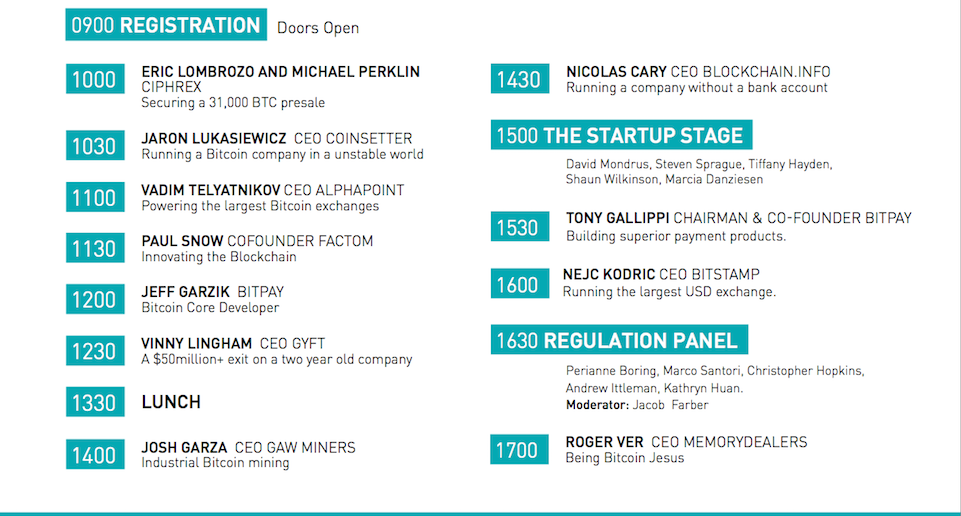 0900 REGISTRATION Doors Open

1000 ERIC LOMBROZO AND MICHAEL PERKLIN CIPHREX
Securing a 31,000 BTC presale

1030 JARON LUKASIEWICZ CEO COINSETTER
Running a Bitcoin company in a unstable world

1100 VADIM TELYATNIKOV CEO ALPHAPOINT
Powering the largest Bitcoin exchanges

1130 PAUL SNOW COFOUNDER FACTOM
Innovating the Blockchain

1200 JEFF GARZIK BITPAY
Bitcoin Core Developer

1230 VINNY LINGHAM CEO GYFT
A $50million+ exit on a two year old company

1330 LUNCH

1400 JOSH GARZA CEO GAW MINERS
Industrial Bitcoin mining

1430 NICOLAS CARY CEO BLOCKCHAIN.INFO
Running a company without a bank account

1500 THE STARTUP STAGE
David Mondrus, Steven Sprague, Tiffany Hayden, Shaun Wilkinson, Marcia Danziesen

1530 TONY GALLIPPI CHAIRMAN & CO-FOUNDER BITPAY
Building superior payment products.

1600 NEJC KODRIC CEO BITSTAMP
Running the largest USD exchange.

1630 REGULATION PANEL
Perianne Boring, Marco Santori, Christopher Hopkins, Andrew Ittleman, Kathryn Huan.
Moderator: Jacob Farber

1700 ROGER VER CEO MEMORYDEALERS
Being Bitcoin Jesus